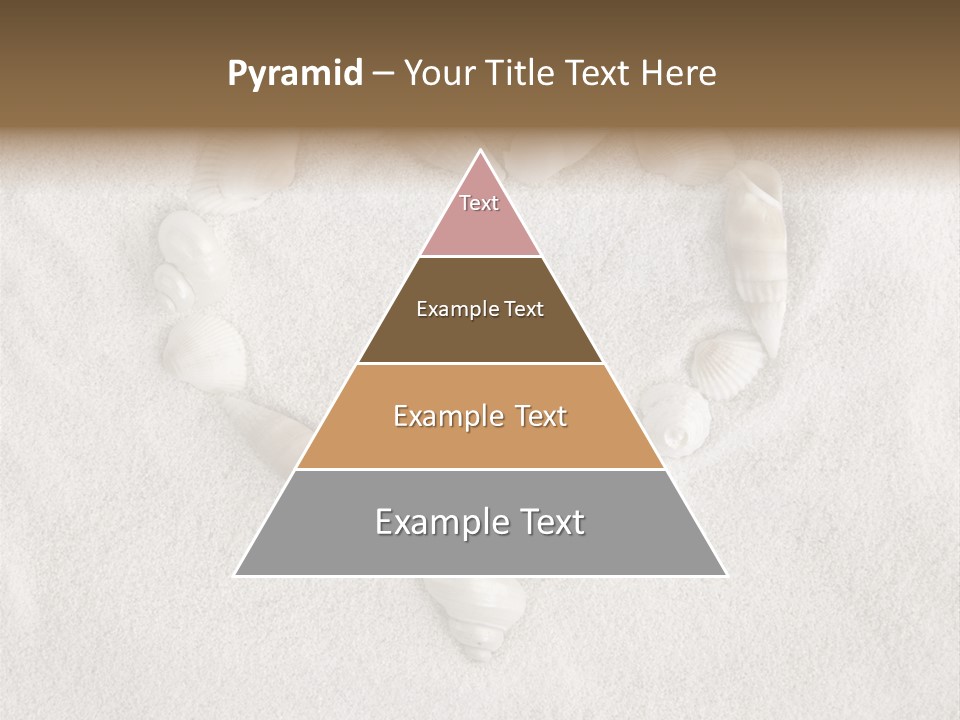 Pyramid – Your Title Text Here

Text

Example Text

Example Text

Example Text